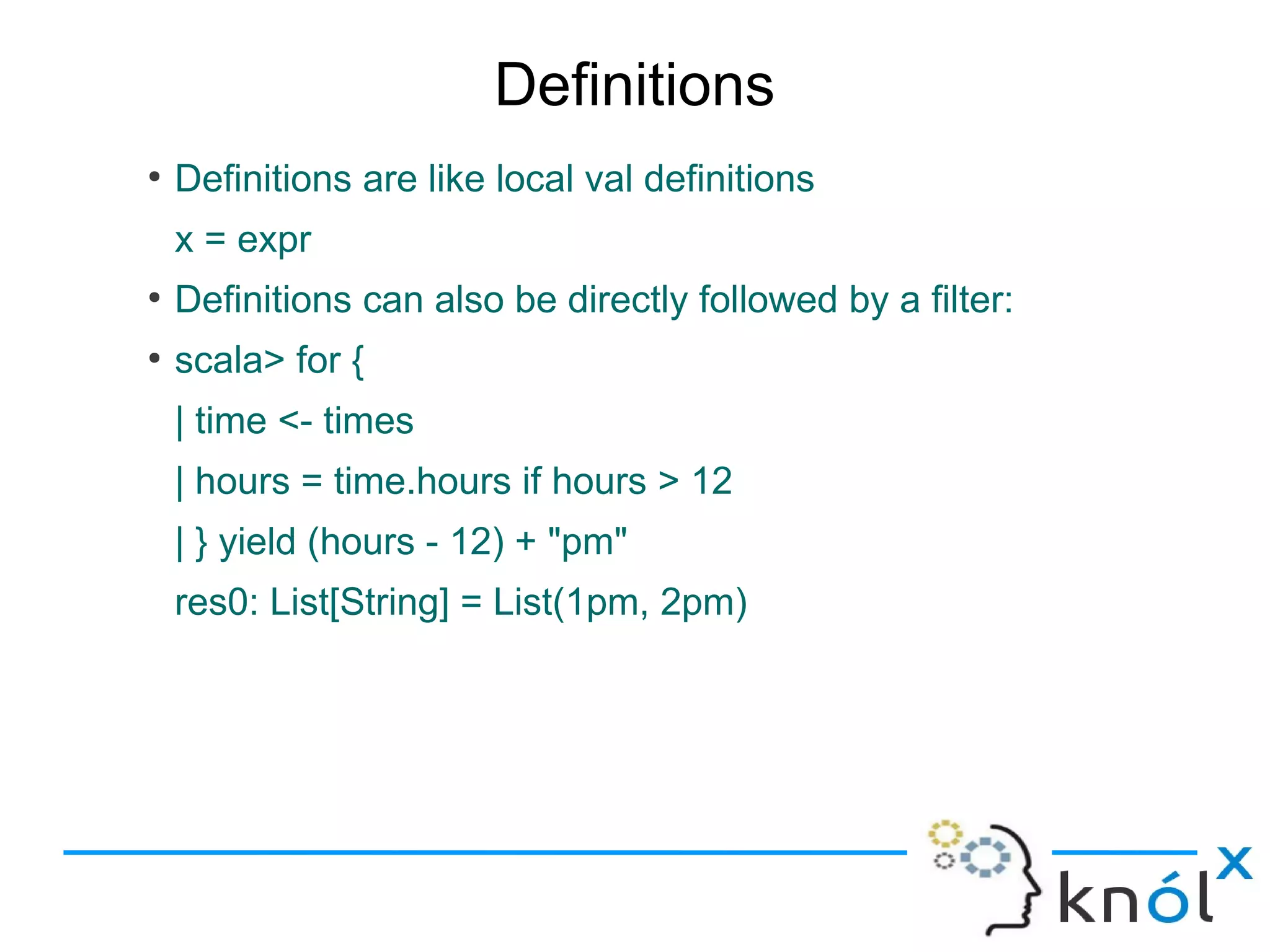 Definitions

• Definitions are like local val definitions

x = expr

• Definitions can also be directly followed by a filter:

• scala> for {

| time <- times

| hours = time.hours if hours > 12

| } yield (hours - 12) + "pm"

res0: List[String] = List(1pm, 2pm)

knólx